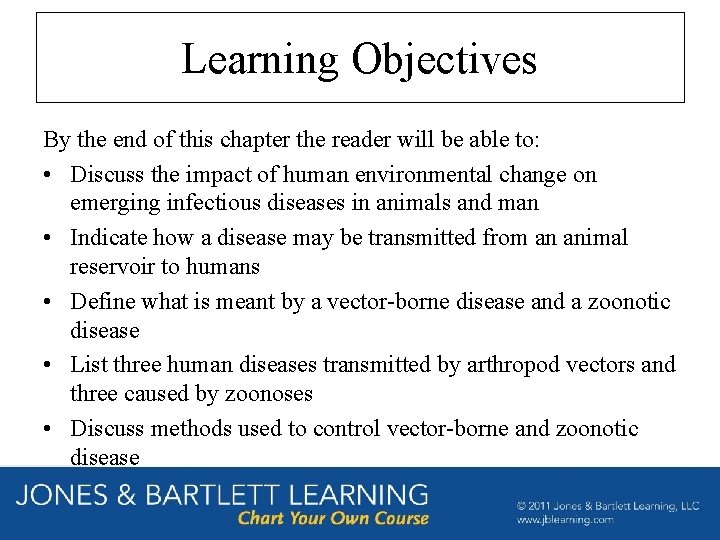 Learning Objectives

By the end of this chapter the reader will be able to:

• Discuss the impact of human environmental change on emerging infectious diseases in animals and man
• Indicate how a disease may be transmitted from an animal reservoir to humans
• Define what is meant by a vector-borne disease and a zoonotic disease
• List three human diseases transmitted by arthropod vectors and three caused by zoonoses
• Discuss methods used to control vector-borne and zoonotic disease

JONES & BARTLETT LEARNING
Chart Your Own Course

© 2011 Jones & Bartlett Learning, LLC
www.jblearning.com